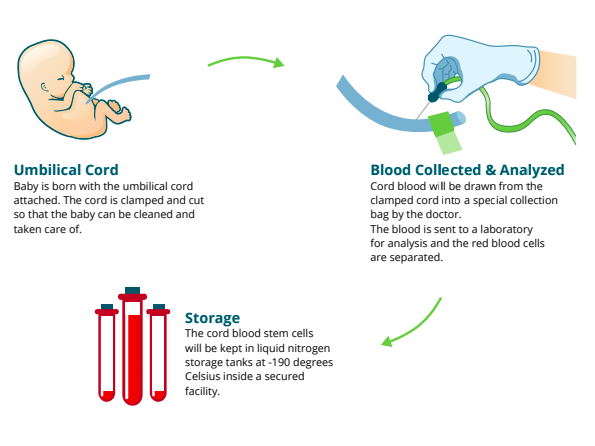 Umbilical Cord
Baby is born with the umbilical cord attached. The cord is clamped and cut so that the baby can be cleaned and taken care of.

Blood Collected & Analyzed
Cord blood will be drawn from the clamped cord into a special collection bag by the doctor.
The blood is sent to a laboratory for analysis and the red blood cells are separated.

Storage
The cord blood stem cells will be kept in liquid nitrogen storage tanks at -190 degrees Celsius inside a secured facility.